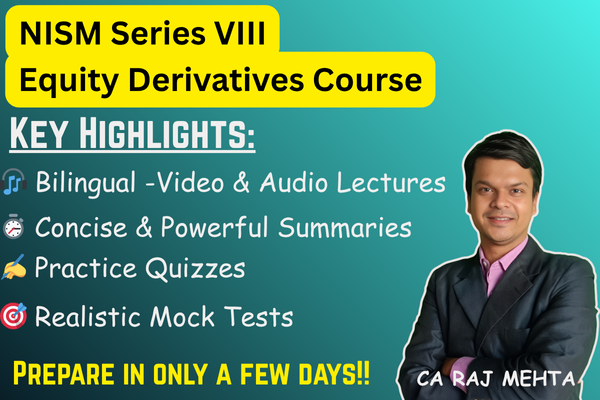 NISM Series VIII
Equity Derivatives Course

KEY HIGHLIGHTS:

Bilingual -Video & Audio Lectures
Concise & Powerful Summaries
Practice Quizzes
Realistic Mock Tests

PREPARE IN ONLY A FEW DAYS!!

CA RAJ MEHTA